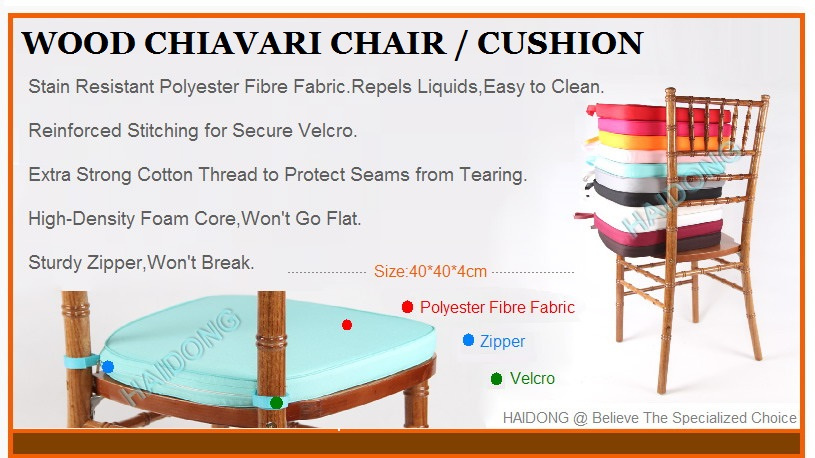 WOOD CHIAVARI CHAIR / CUSHION

Stain Resistant Polyester Fibre Fabric.Repels Liquids,Easy to Clean.

Reinforced Stitching for Secure Velcro.

Extra Strong Cotton Thread to Protect Seams from Tearing.

High-Density Foam Core,Won't Go Flat.

Sturdy Zipper,Won't Break.

Size:40*40*4cm

Polyester Fibre Fabric

Zipper

Velcro

HAIDONG

HAIDONG

HAIDONG @ Believe The Specialized Choice